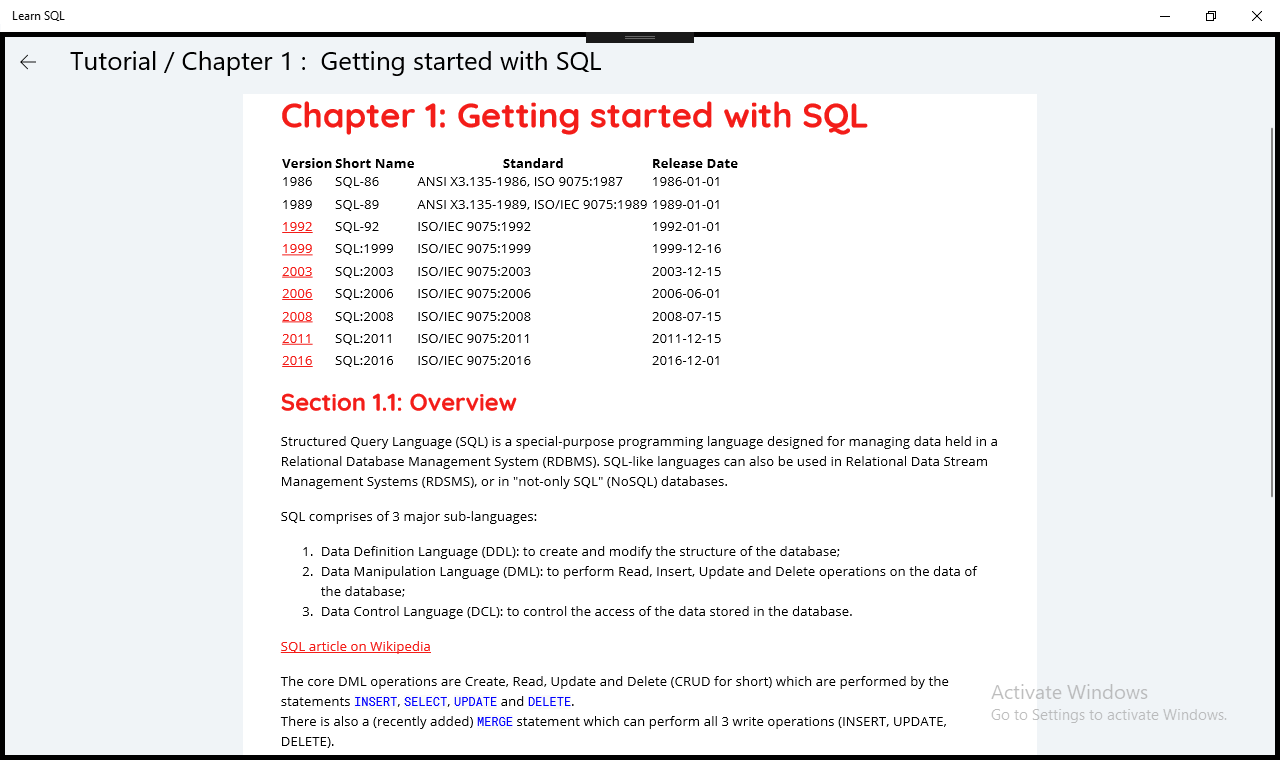 Learn SQL

Tutorial / Chapter 1 : Getting started with SQL

Chapter 1: Getting started with SQL

| Version | Short Name | Standard | Release Date |
|---|---|---|---|
| 1986 | SQL-86 | ANSI X3.135-1986, ISO 9075:1987 | 1986-01-01 |
| 1989 | SQL-89 | ANSI X3.135-1989, ISO/IEC 9075:1989 | 1989-01-01 |
| 1992 | SQL-92 | ISO/IEC 9075:1992 | 1992-01-01 |
| 1999 | SQL:1999 | ISO/IEC 9075:1999 | 1999-12-16 |
| 2003 | SQL:2003 | ISO/IEC 9075:2003 | 2003-12-15 |
| 2006 | SQL:2006 | ISO/IEC 9075:2006 | 2006-06-01 |
| 2008 | SQL:2008 | ISO/IEC 9075:2008 | 2008-07-15 |
| 2011 | SQL:2011 | ISO/IEC 9075:2011 | 2011-12-15 |
| 2016 | SQL:2016 | ISO/IEC 9075:2016 | 2016-12-01 |

Section 1.1: Overview

Structured Query Language (SQL) is a special-purpose programming language designed for managing data held in a Relational Database Management System (RDBMS). SQL-like languages can also be used in Relational Data Stream Management Systems (RDSMS), or in "not-only SQL" (NoSQL) databases.

SQL comprises of 3 major sub-languages:

1. Data Definition Language (DDL): to create and modify the structure of the database;
2. Data Manipulation Language (DML): to perform Read, Insert, Update and Delete operations on the data of the database;
3. Data Control Language (DCL): to control the access of the data stored in the database.

SQL article on Wikipedia

The core DML operations are Create, Read, Update and Delete (CRUD for short) which are performed by the statements INSERT, SELECT, UPDATE and DELETE.
There is also a (recently added) MERGE statement which can perform all 3 write operations (INSERT, UPDATE, DELETE).

Activate Windows
Go to Settings to activate Windows.